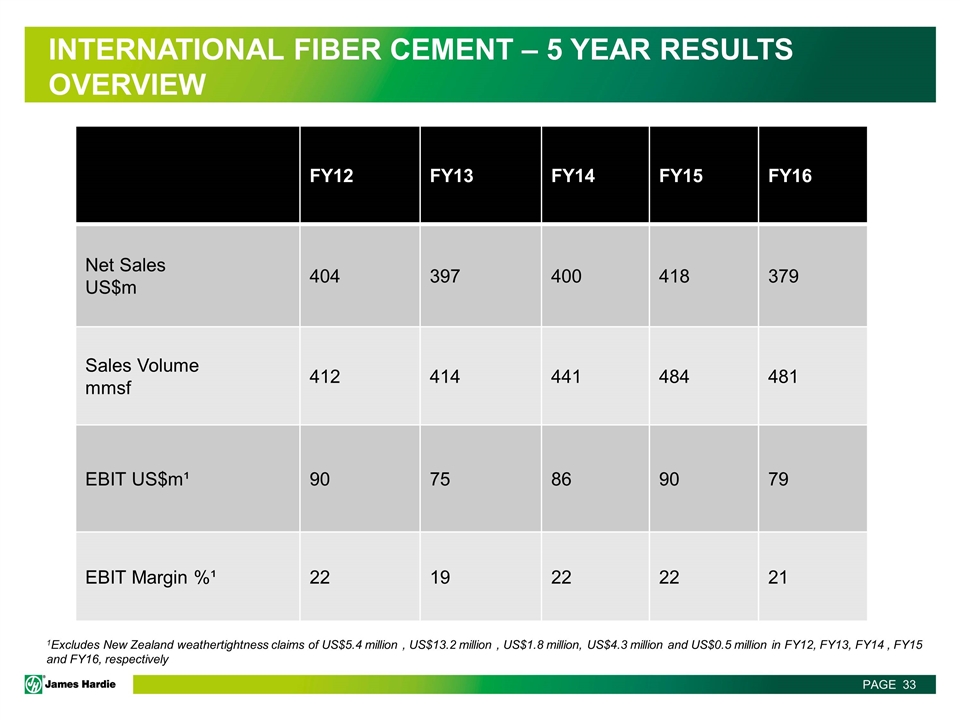 INTERNATIONAL FIBER CEMENT – 5 YEAR RESULTS OVERVIEW

| | FY12 | FY13 | FY14 | FY15 | FY16 |
|---|---|---|---|---|---|
| Net Sales US$m | 404 | 397 | 400 | 418 | 379 |
| Sales Volume mmsf | 412 | 414 | 441 | 484 | 481 |
| EBIT US$m¹ | 90 | 75 | 86 | 90 | 79 |
| EBIT Margin %¹ | 22 | 19 | 22 | 22 | 21 |

¹Excludes New Zealand weathertightness claims of US$5.4 million , US$13.2 million , US$1.8 million, US$4.3 million and US$0.5 million in FY12, FY13, FY14 , FY15 and FY16, respectively

James Hardie

PAGE 33